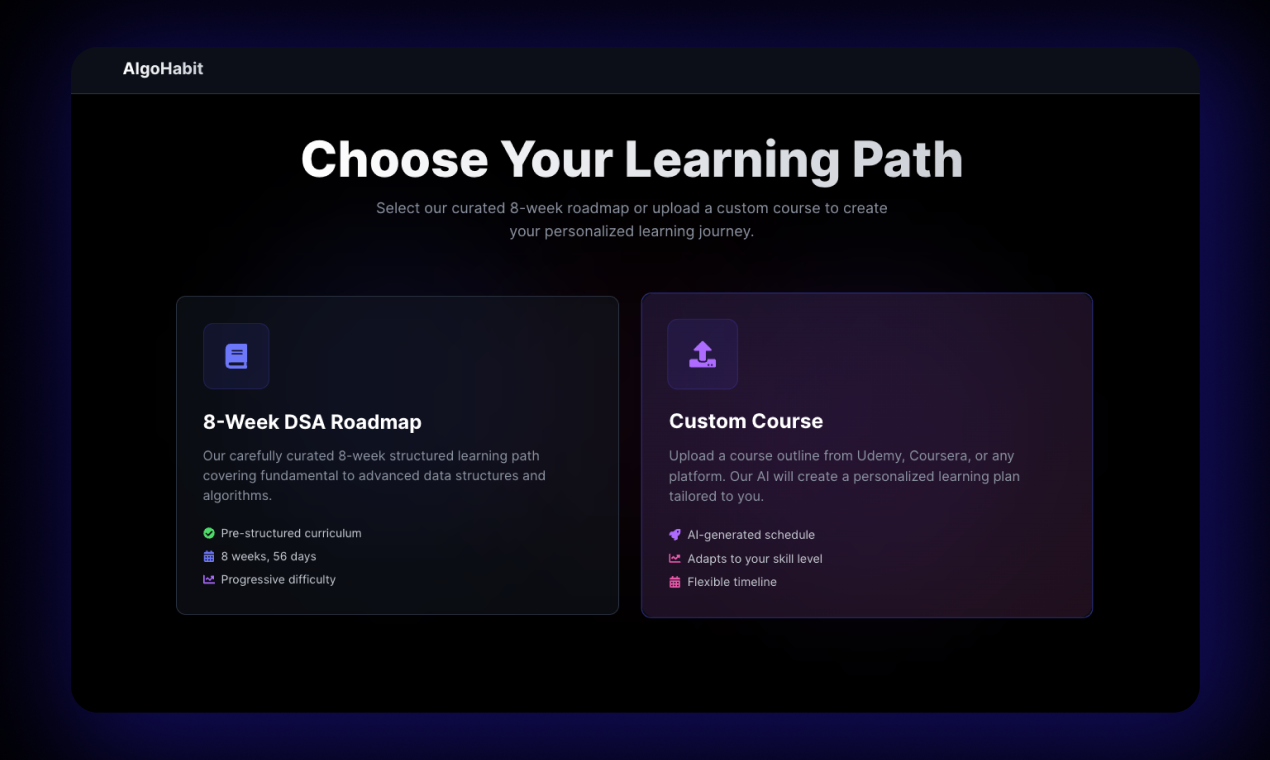 AlgoHabit

Choose Your Learning Path

Select our curated 8-week roadmap or upload a custom course to create your personalized learning journey.

8-Week DSA Roadmap

Our carefully curated 8-week structured learning path covering fundamental to advanced data structures and algorithms.

Pre-structured curriculum
8 weeks, 56 days
Progressive difficulty

Custom Course

Upload a course outline from Udemy, Coursera, or any platform. Our AI will create a personalized learning plan tailored to you.

AI-generated schedule
Adapts to your skill level
Flexible timeline